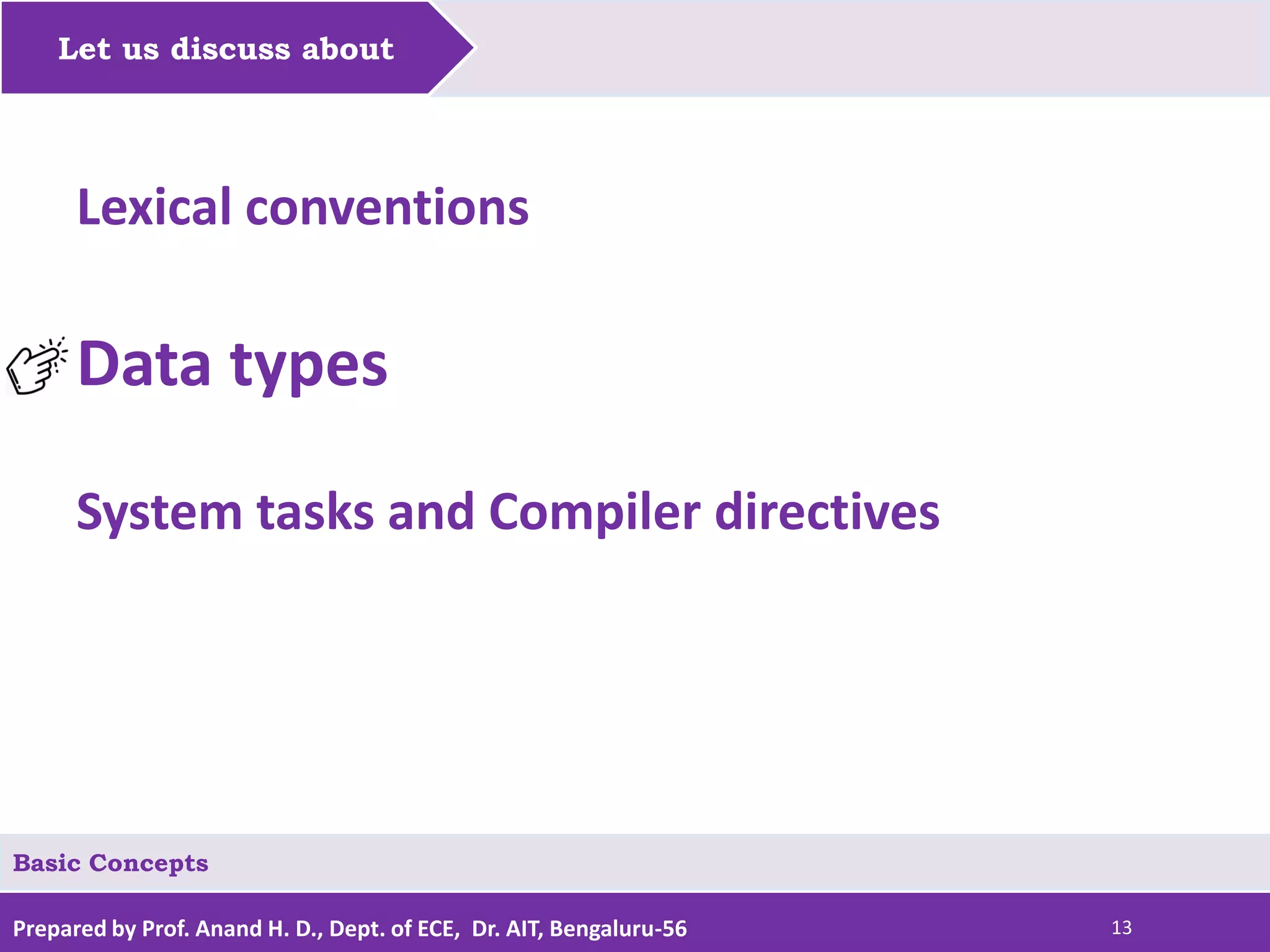 Let us discuss about

Lexical conventions

Data types

System tasks and Compiler directives

Basic Concepts

Prepared by Prof. Anand H. D., Dept. of ECE, Dr. AIT, Bengaluru-56

13